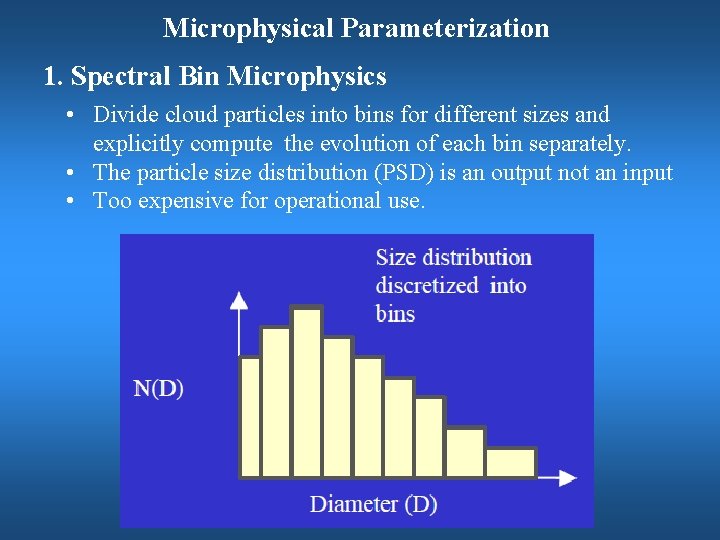 Microphysical Parameterization

1. Spectral Bin Microphysics

• Divide cloud particles into bins for different sizes and explicitly compute the evolution of each bin separately.
• The particle size distribution (PSD) is an output not an input
• Too expensive for operational use.

Size distribution discretized into bins

N(D)

Diameter (D)